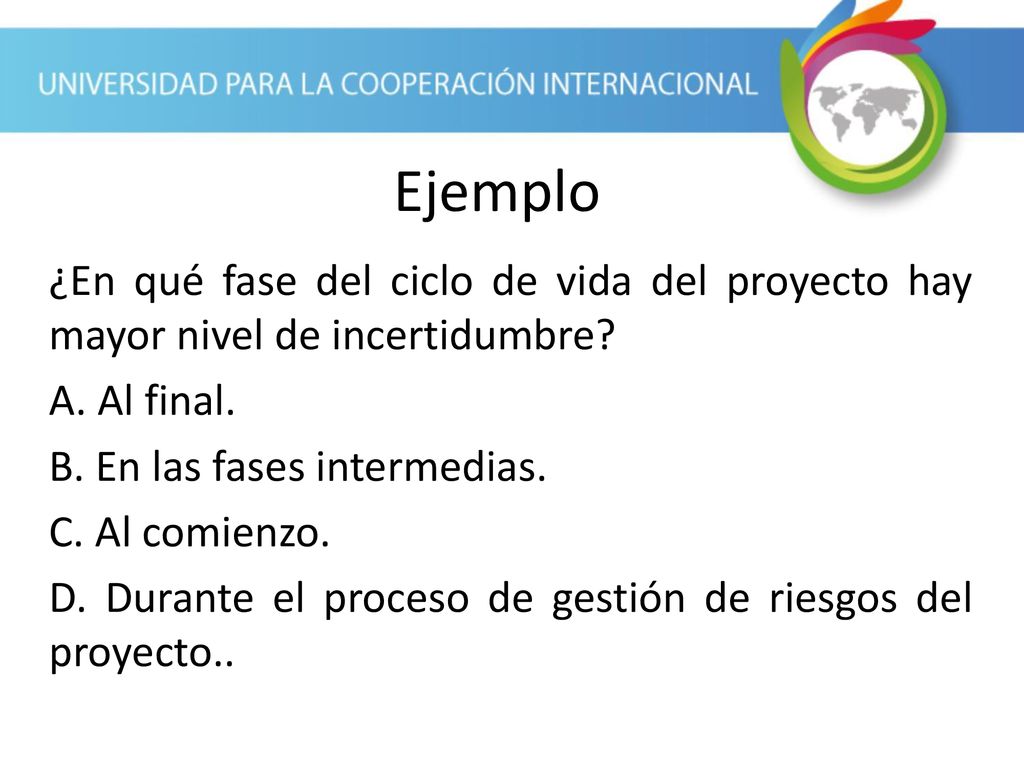 UNIVERSIDAD PARA LA COOPERACIÓN INTERNACIONAL

Ejemplo

¿En qué fase del ciclo de vida del proyecto hay mayor nivel de incertidumbre?

A. Al final.

B. En las fases intermedias.

C. Al comienzo.

D. Durante el proceso de gestión de riesgos del proyecto..